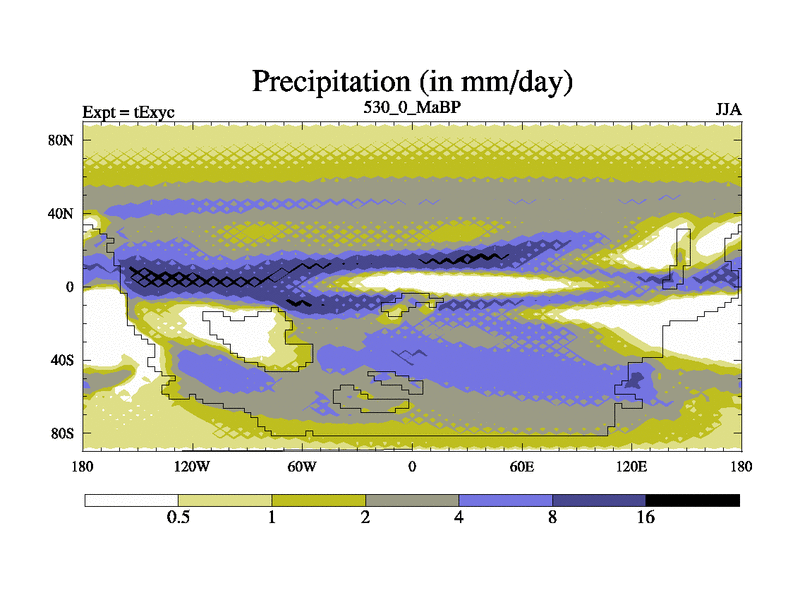 Precipitation (in mm/day)

Expt = tExyc

530_0_MaBP

JJA

80N
40N
0
40S
80S

180
120W
60W
0
60E
120E
180

0.5
1
2
4
8
16